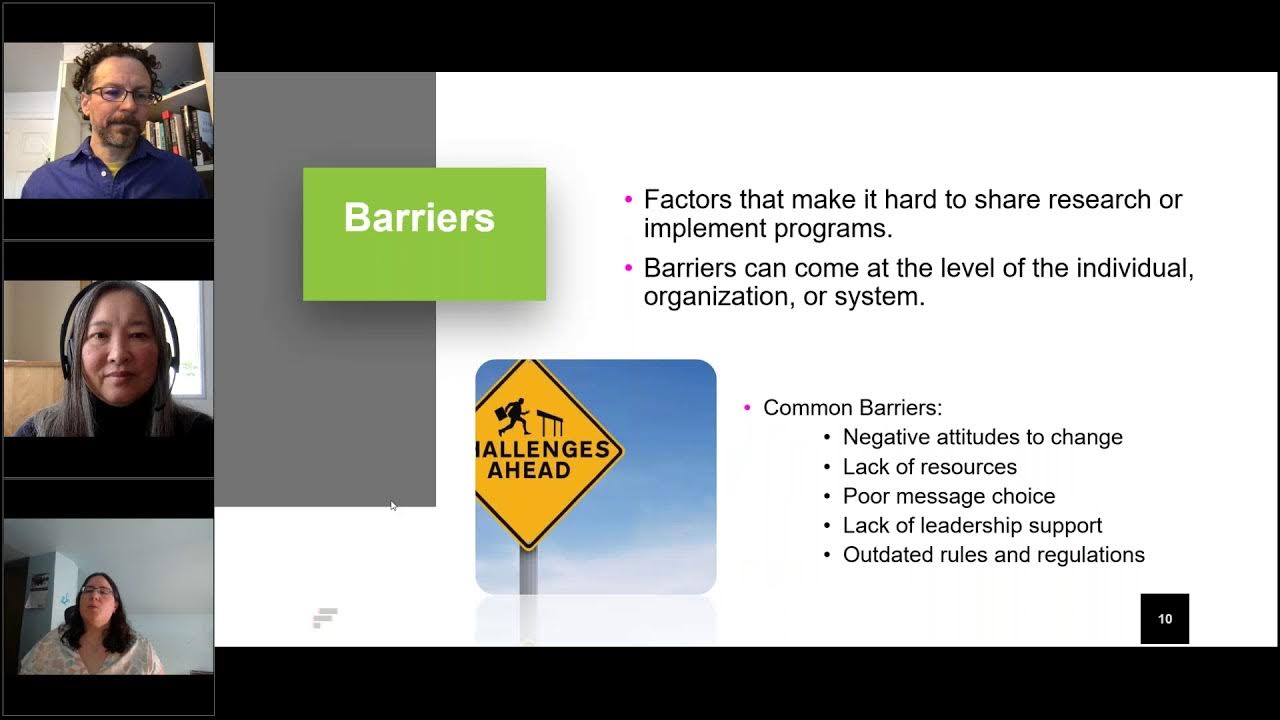 Barriers

• Factors that make it hard to share research or implement programs.

• Barriers can come at the level of the individual, organization, or system.

HALLENGES AHEAD

• Common Barriers:
  • Negative attitudes to change
  • Lack of resources
  • Poor message choice
  • Lack of leadership support
  • Outdated rules and regulations

10